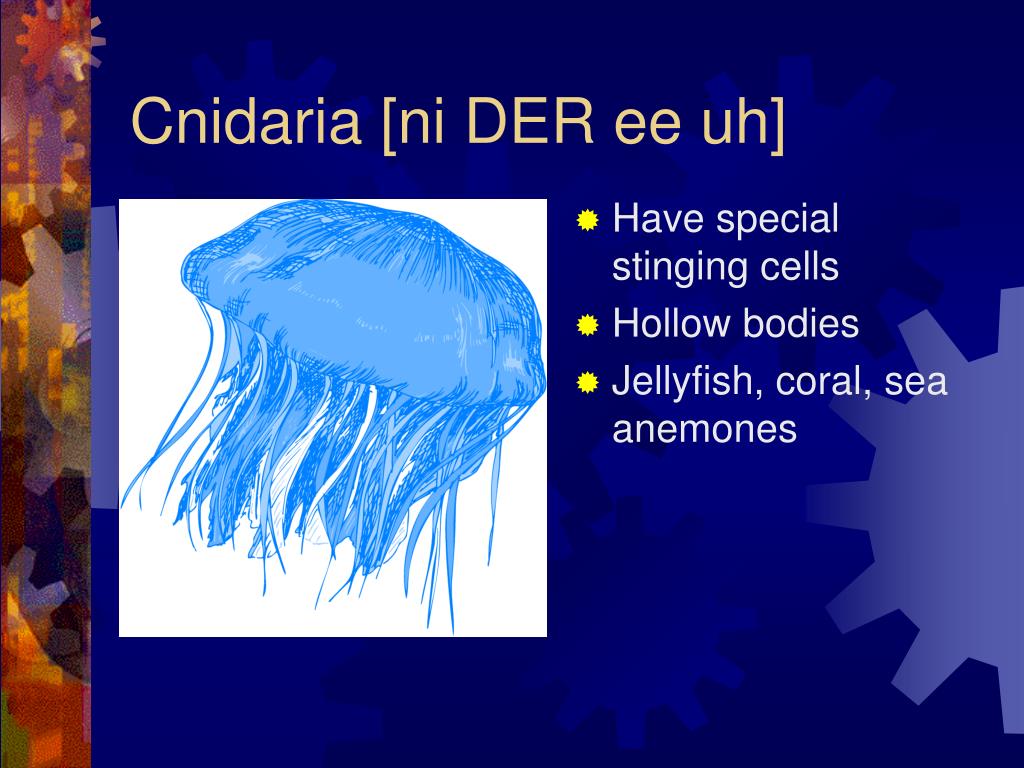 Cnidaria [ni DER ee uh]

Have special stinging cells
Hollow bodies
Jellyfish, coral, sea anemones